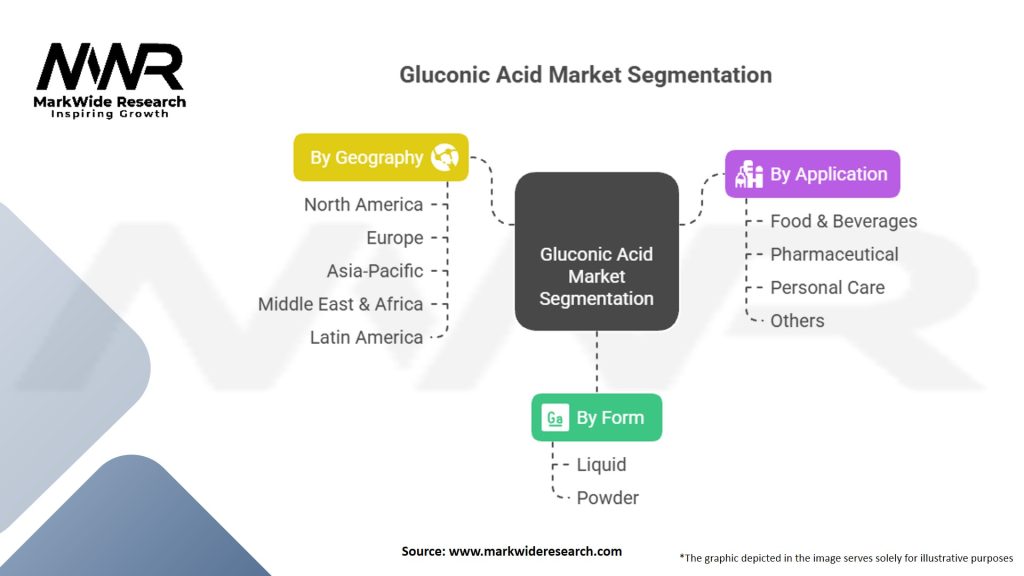 MWR
MarkWide Research
Inspiring Growth

Gluconic Acid Market Segmentation

By Geography
North America
Europe
Asia-Pacific
Middle East & Africa
Latin America

Gluconic Acid Market Segmentation

By Application
Food & Beverages
Pharmaceutical
Personal Care
Others

Ga By Form
Liquid
Powder

Source: www.markwideresearch.com

*The graphic depicted in the image serves solely for illustrative purposes